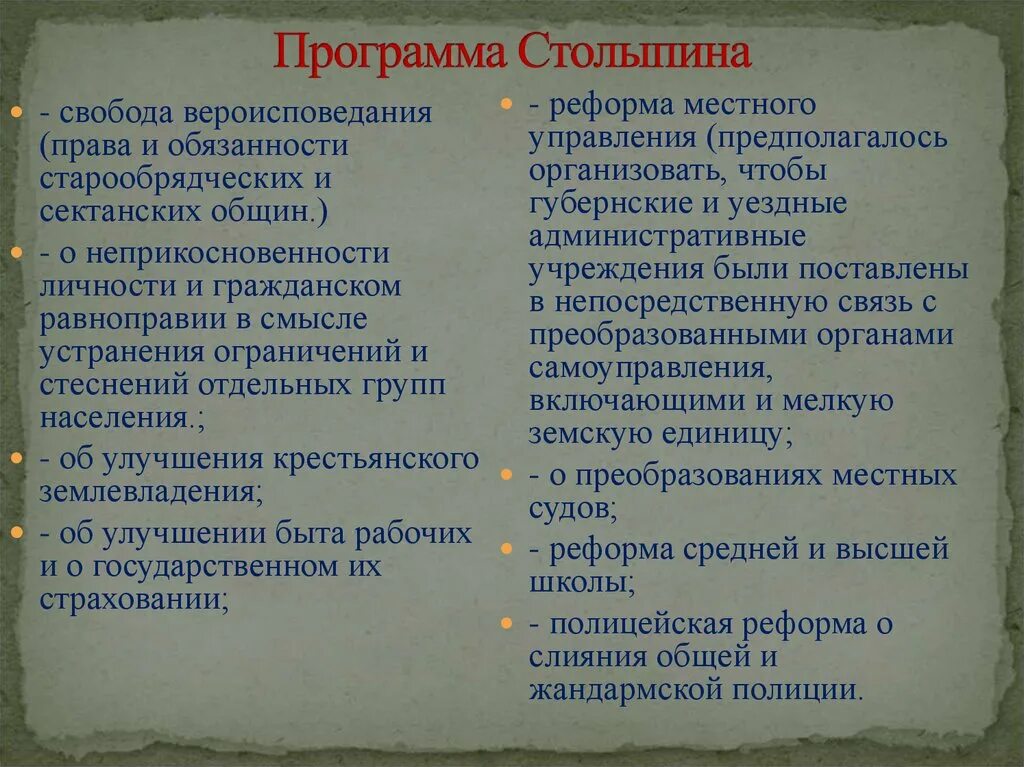 Программа Столыпина

- свобода вероисповедания (права и обязанности старообрядческих и сектанских общин.)
- о неприкосновенности личности и гражданском равноправии в смысле устранения ограничений и стеснений отдельных групп населения.;
- об улучшения крестьянского землевладения;
- об улучшении быта рабочих и о государственном их страховании;

- реформа местного управления (предполагалось организовать, чтобы губернские и уездные административные учреждения были поставлены в непосредственную связь с преобразованными органами самоуправления, включающими и мелкую земскую единицу;
- о преобразованиях местных судов;
- реформа средней и высшей школы;
- полицейская реформа о слияния общей и жандармской полиции.